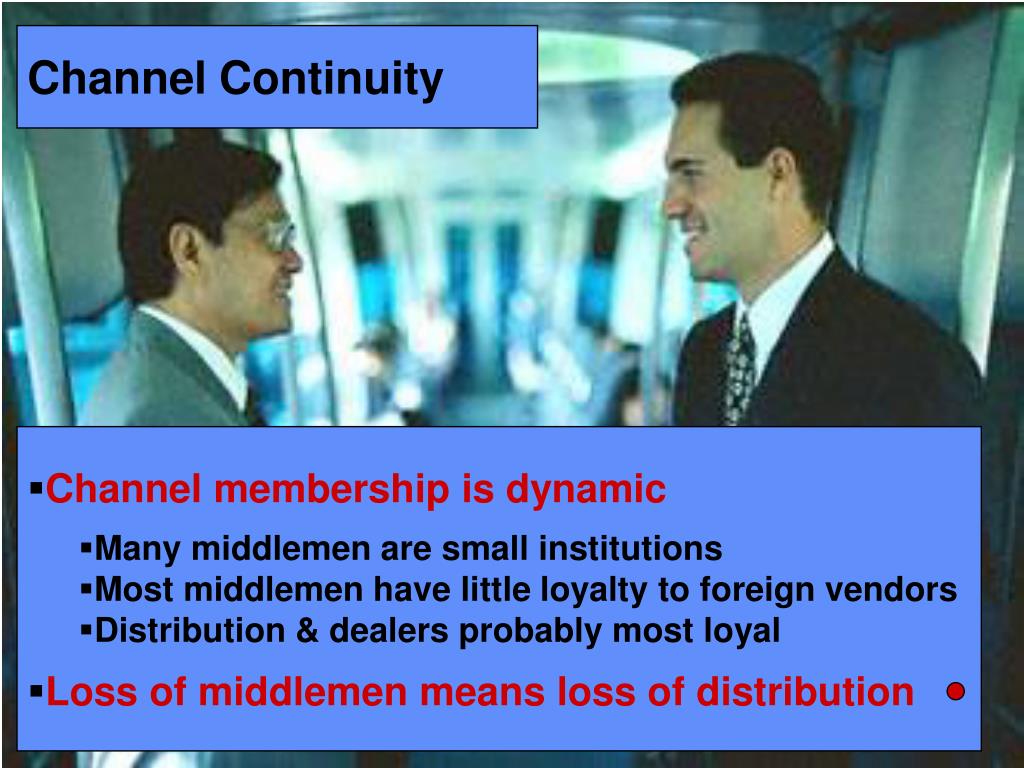 Channel Continuity

▪Channel membership is dynamic

▪Many middlemen are small institutions
▪Most middlemen have little loyalty to foreign vendors
▪Distribution & dealers probably most loyal

▪Loss of middlemen means loss of distribution